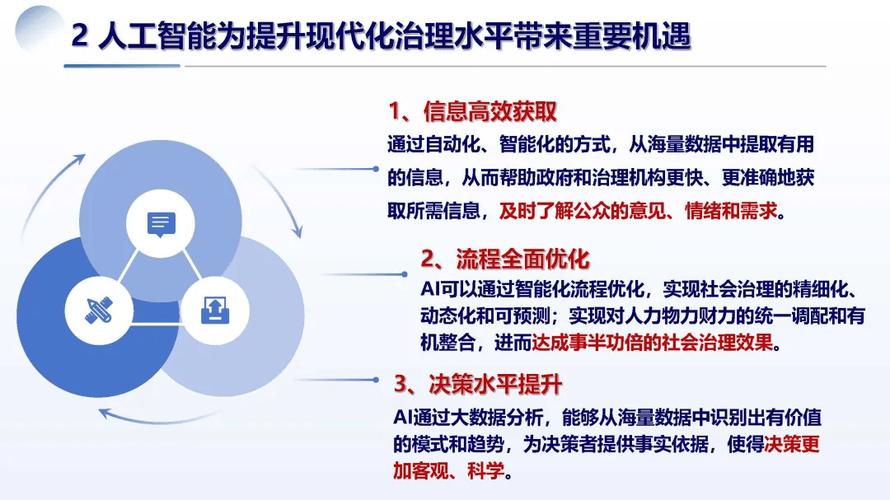 2 人工智能为提升现代化治理水平带来重要机遇

1、信息高效获取

通过自动化、智能化的方式，从海量数据中提取有用的信息，从而帮助政府和治理机构更快、更准确地获取所需信息，及时了解公众的意见、情绪和需求。

2、流程全面优化

AI可以通过智能化流程优化，实现社会治理的精细化、动态化和可预测；实现对人力物力财力的统一调配和有机整合，进而达成事半功倍的社会治理效果。

3、决策水平提升

AI通过大数据分析，能够从海量数据中识别出有价值的模式和趋势，为决策者提供事实依据，使得决策更加客观、科学。